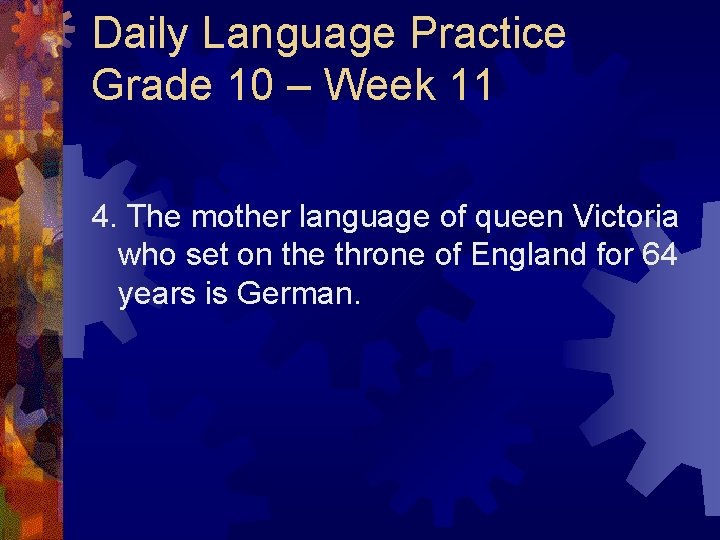 Daily Language Practice
Grade 10 – Week 11

4. The mother language of queen Victoria who set on the throne of England for 64 years is German.